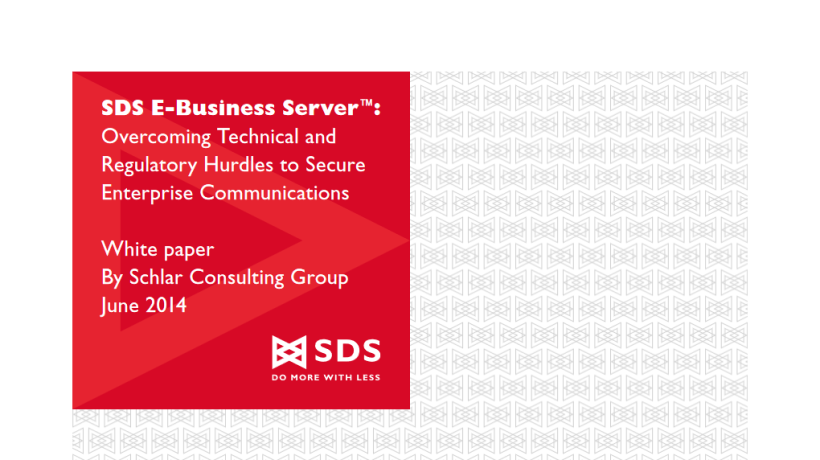 SDS E-Business Server™: Overcoming Technical and Regulatory Hurdles to Secure Enterprise Communications

White paper
By Schlar Consulting Group
June 2014

SDS
DO MORE WITH LESS